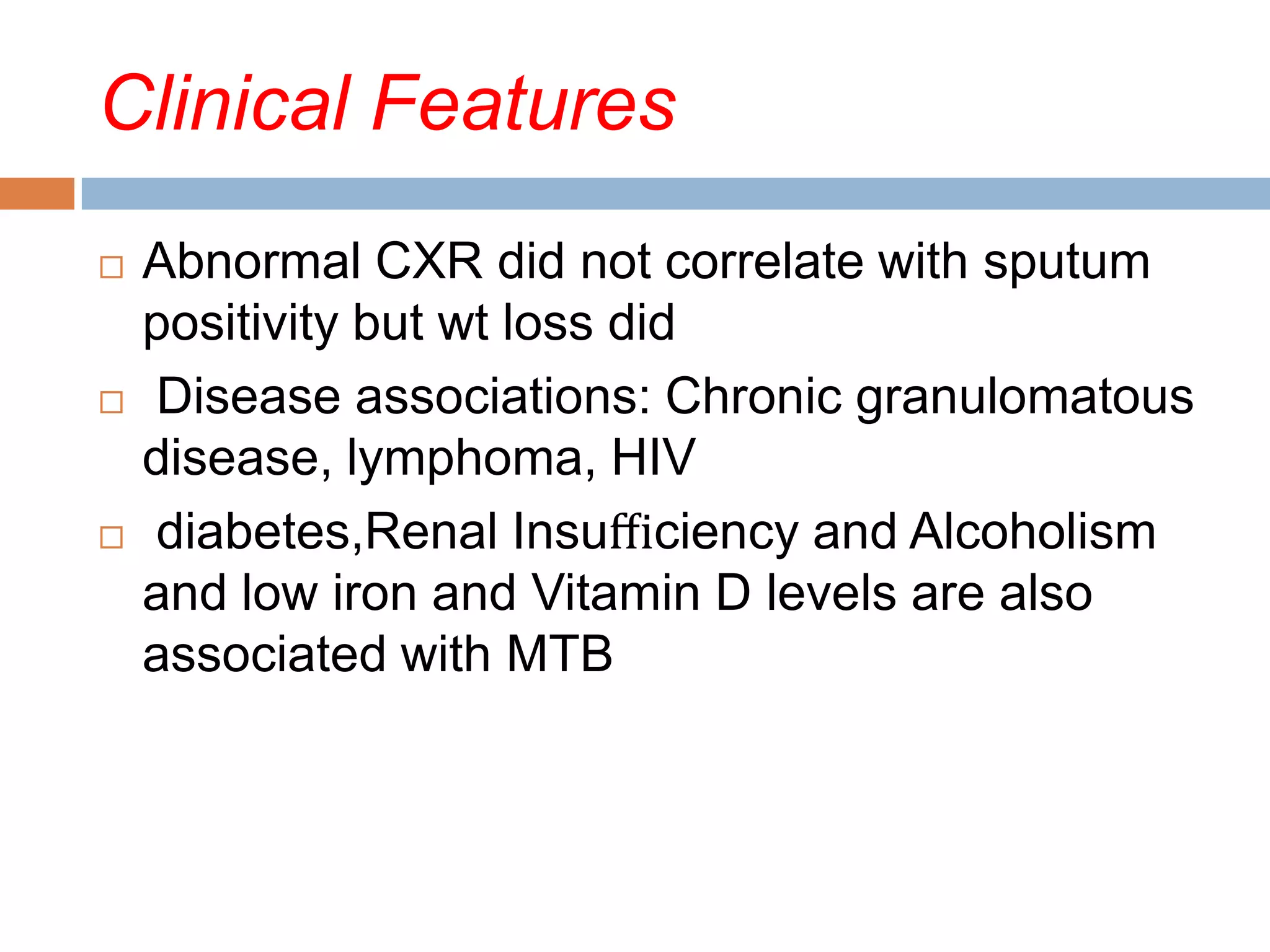 Clinical Features

□ Abnormal CXR did not correlate with sputum positivity but wt loss did

□ Disease associations: Chronic granulomatous disease, lymphoma, HIV

□ diabetes,Renal Insufficiency and Alcoholism and low iron and Vitamin D levels are also associated with MTB